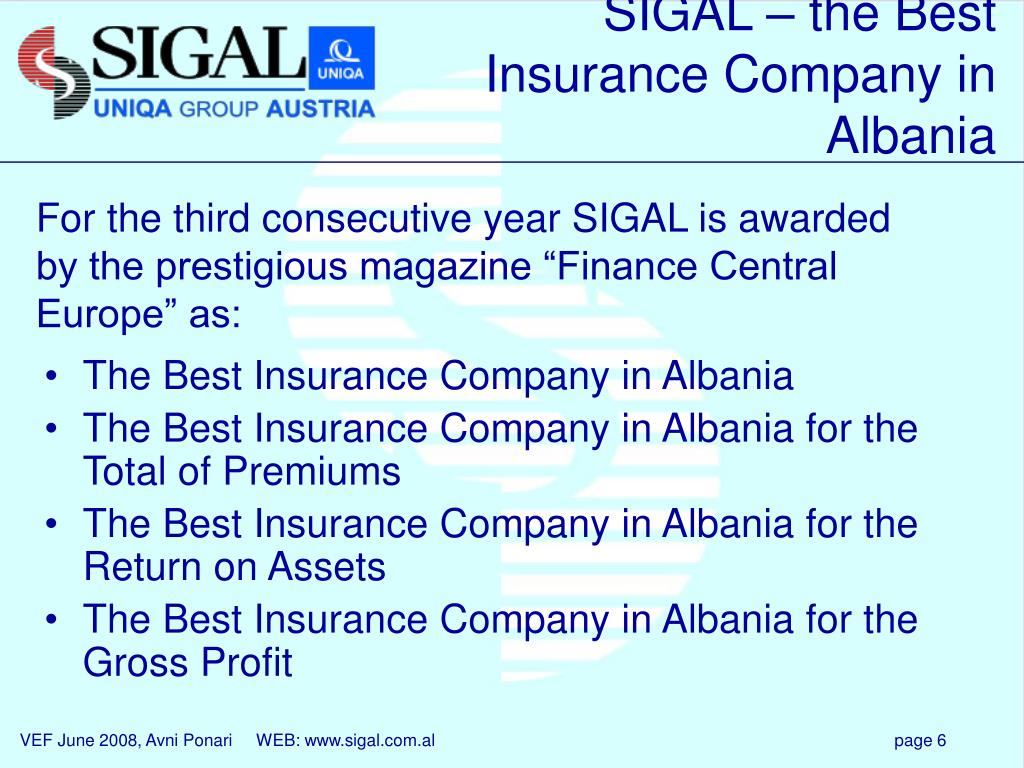 SIGAL
UNIQA
UNIQA GROUP AUSTRIA

SIGAL – the Best Insurance Company in Albania

For the third consecutive year SIGAL is awarded by the prestigious magazine “Finance Central Europe” as:

• The Best Insurance Company in Albania
• The Best Insurance Company in Albania for the Total of Premiums
• The Best Insurance Company in Albania for the Return on Assets
• The Best Insurance Company in Albania for the Gross Profit

VEF June 2008, Avni Ponari WEB: www.sigal.com.al page 6